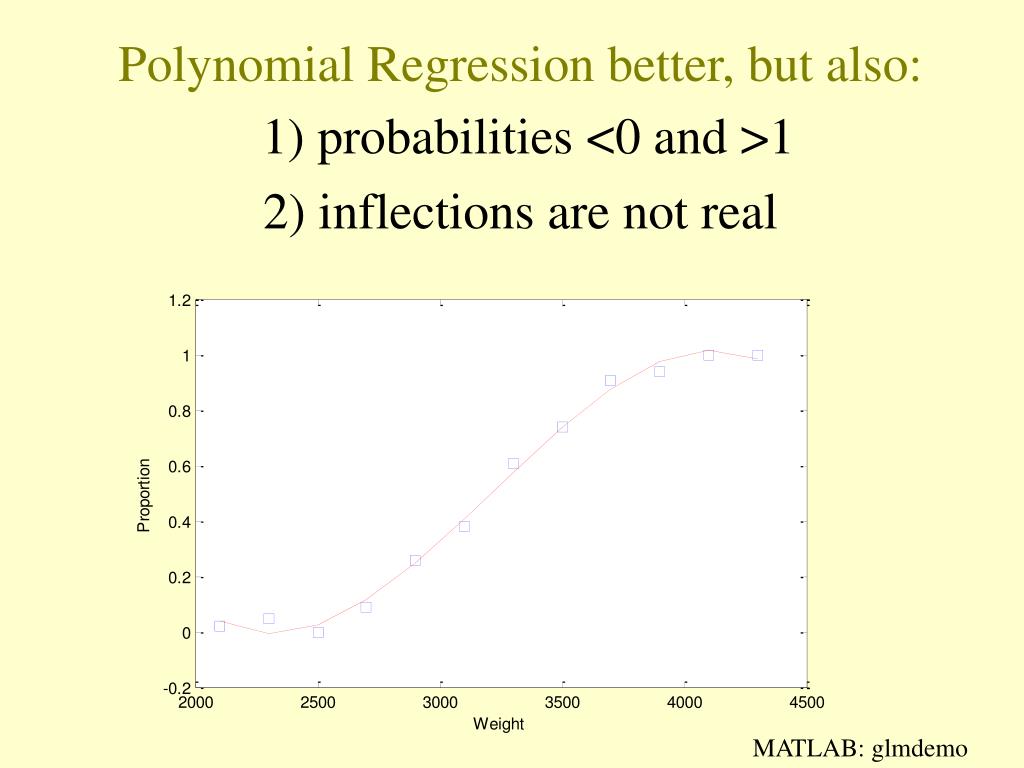 Polynomial Regression better, but also:

1) probabilities <0 and >1

2) inflections are not real

1.2
1
0.8
0.6
0.4
0.2
0
-0.2

Proportion

2000 2500 3000 3500 4000 4500

Weight

MATLAB: glmdemo